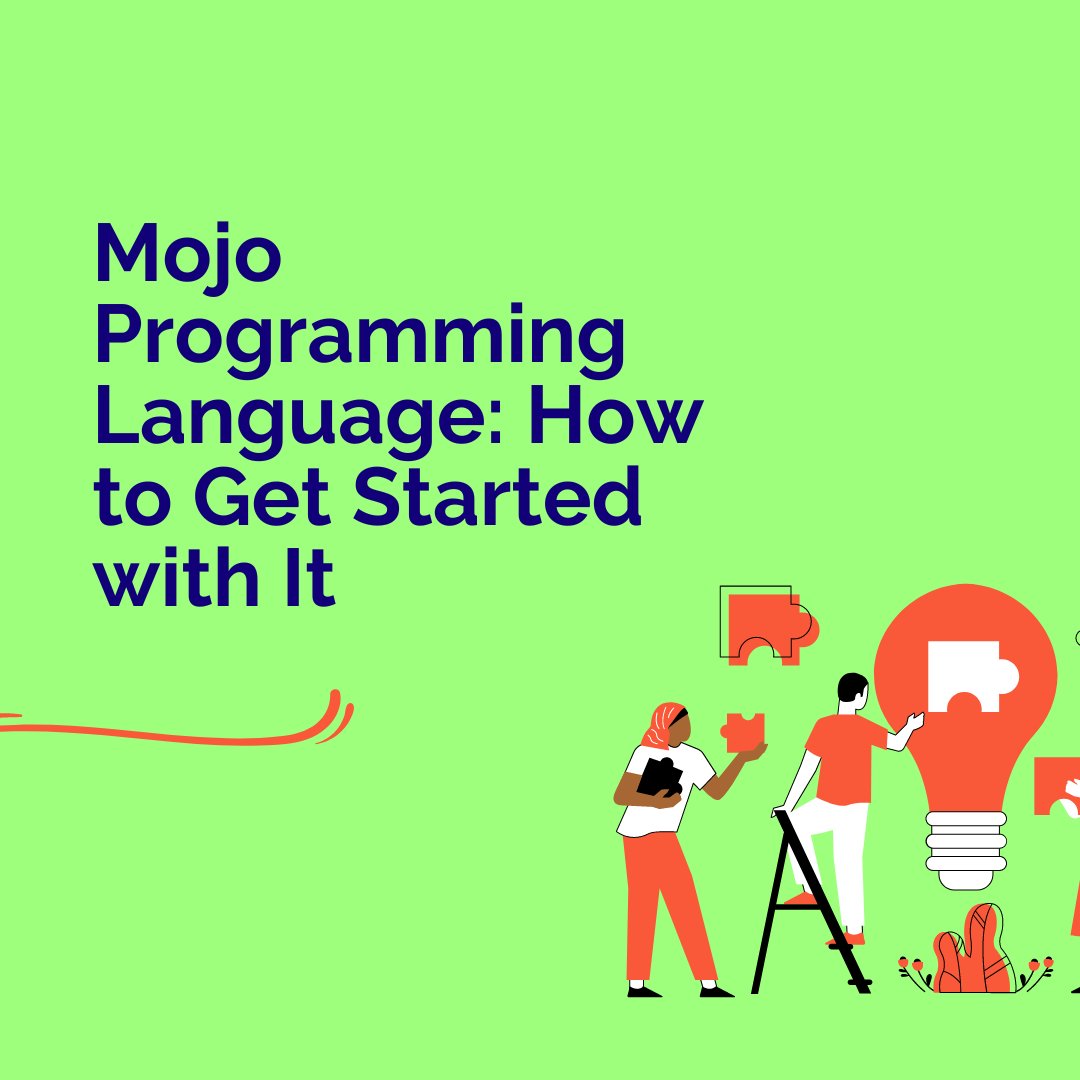 Mojo Programming Language: How to Get Started with It